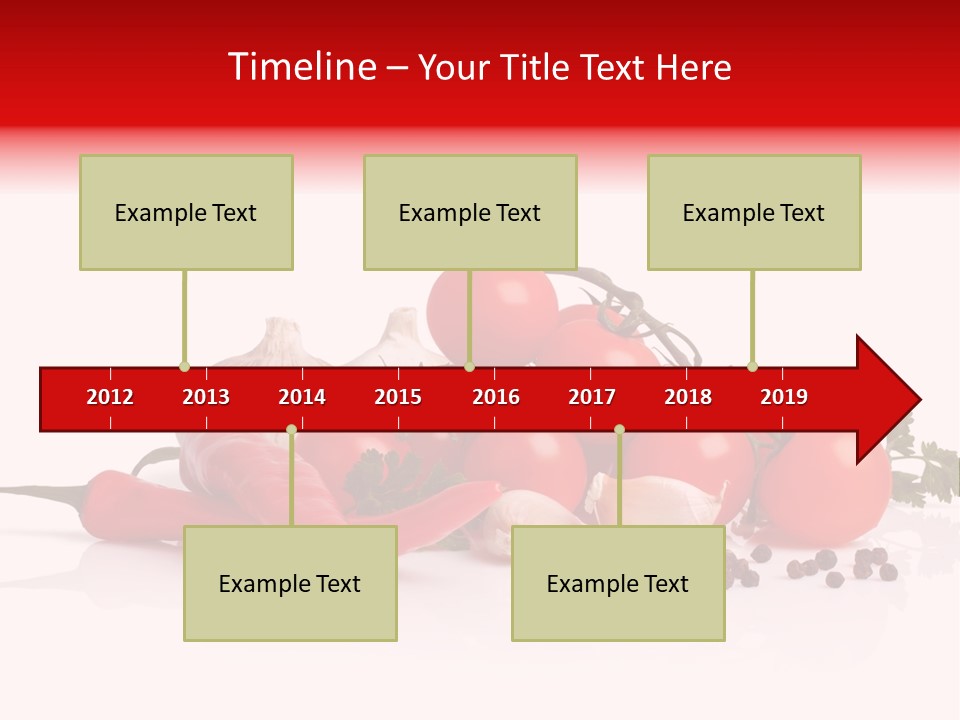 Timeline – Your Title Text Here

Example Text

Example Text

Example Text

2012 2013 2014 2015 2016 2017 2018 2019

Example Text

Example Text